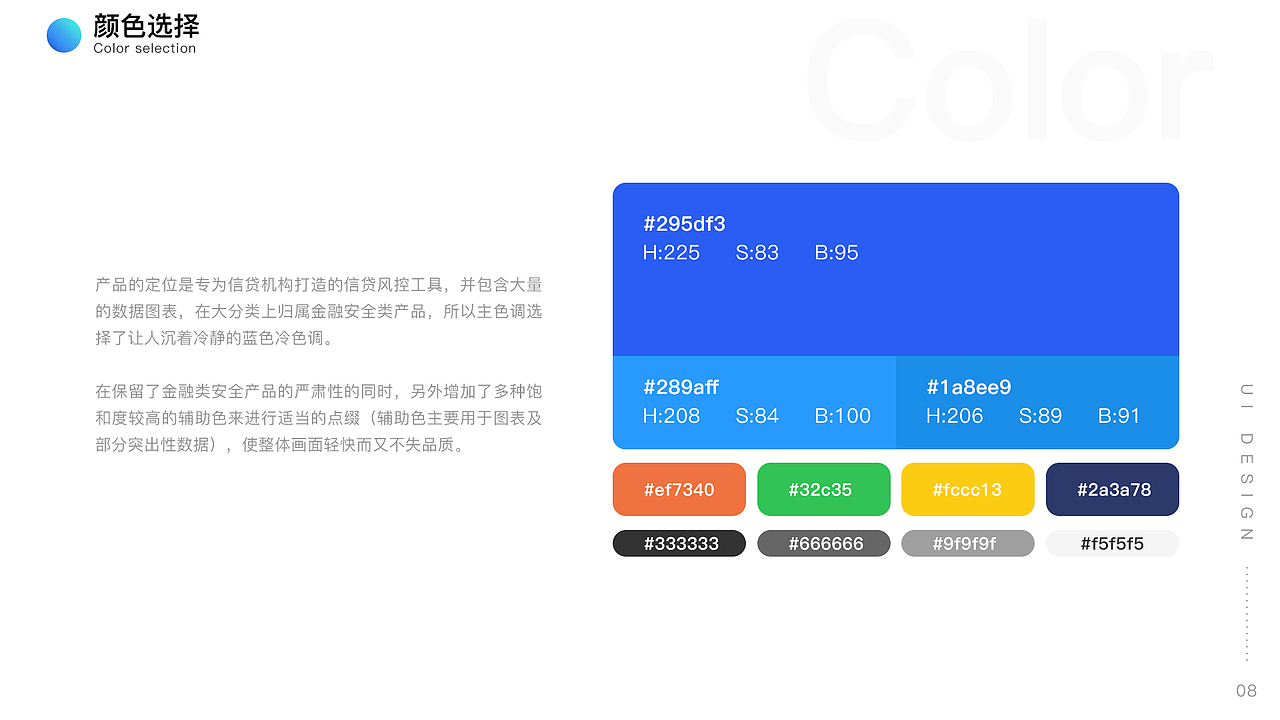 颜色选择
Color selection

Color

产品的定位是专为信贷机构打造的信贷风控工具，并包含大量的数据图表，在大分类上归属金融安全类产品，所以主色调选择了让人沉着冷静的蓝色冷色调。

在保留了金融类安全产品的严肃性的同时，另外增加了多种饱和度较高的辅助色来进行适当的点缀（辅助色主要用于图表及部分突出性数据），使整体画面轻快而又不失品质。

#295df3
H:225 S:83 B:95

#289aff
H:208 S:84 B:100

#1a8ee9
H:206 S:89 B:91

#ef7340
#32c35
#fccc13
#2a3a78

#333333
#666666
#9f9f9f
#f5f5f5

UI DESIGN

08